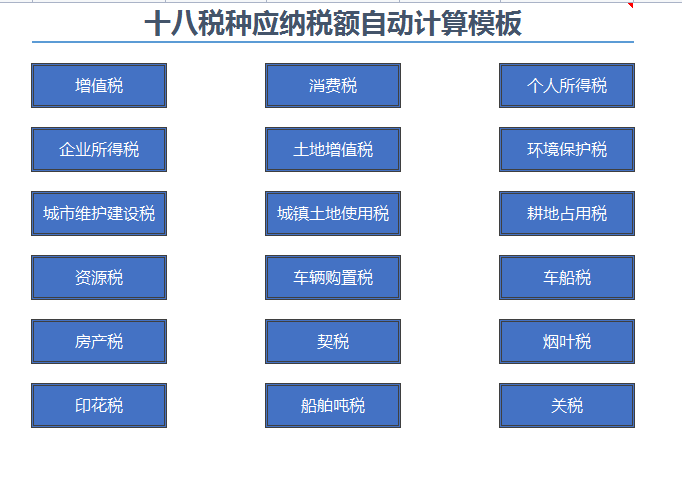 十八税种应纳税额自动计算模板

增值税

消费税

个人所得税

企业所得税

土地增值税

环境保护税

城市维护建设税

城镇土地使用税

耕地占用税

资源税

车辆购置税

车船税

房产税

契税

烟叶税

印花税

船舶吨税

关税